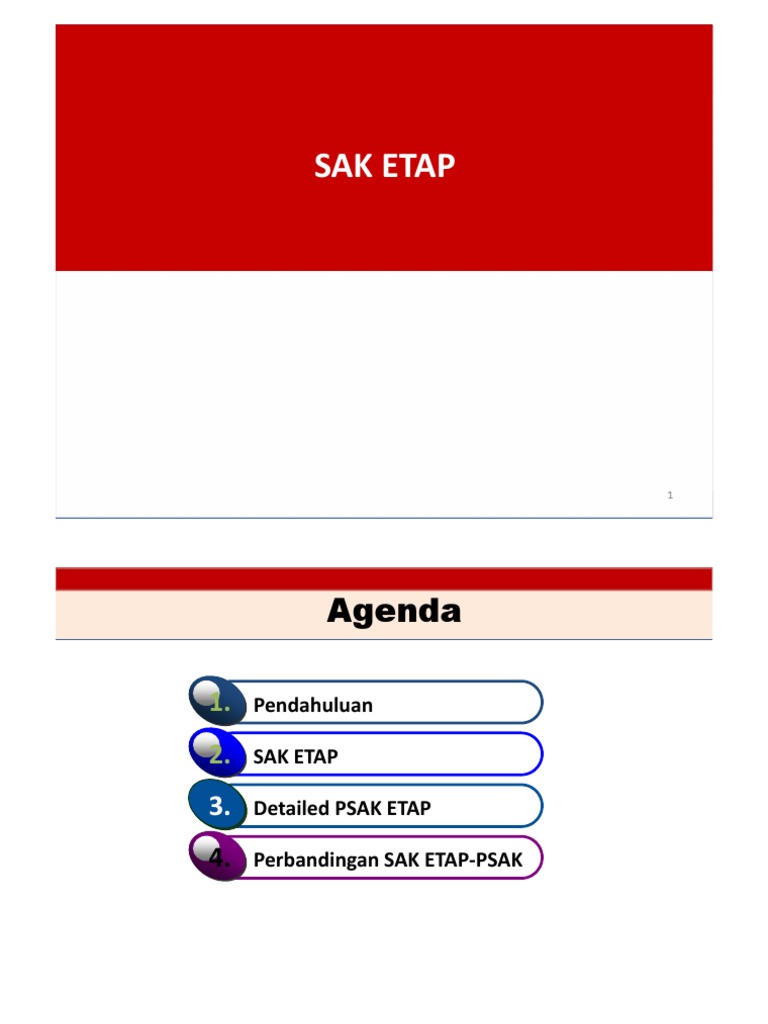 SAK ETAP

1

Agenda

1. Pendahuluan

2. SAK ETAP

3. Detailed PSAK ETAP

4. Perbandingan SAK ETAP-PSAK